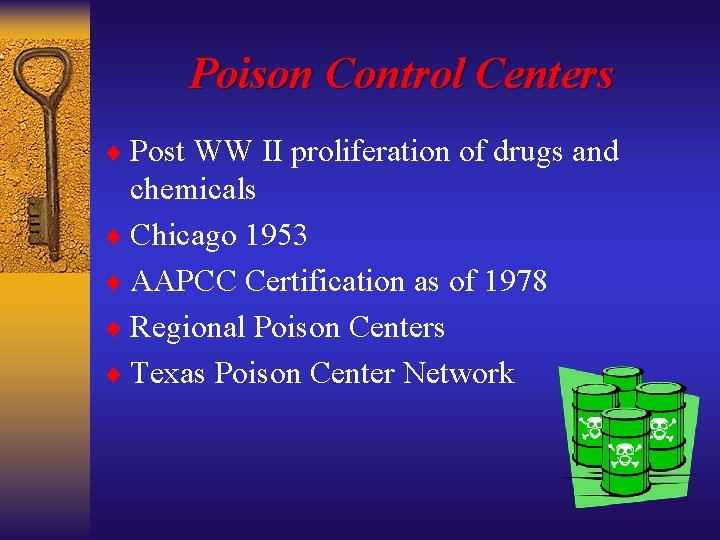 Poison Control Centers

♦ Post WW II proliferation of drugs and chemicals
♦ Chicago 1953
♦ AAPCC Certification as of 1978
♦ Regional Poison Centers
♦ Texas Poison Center Network